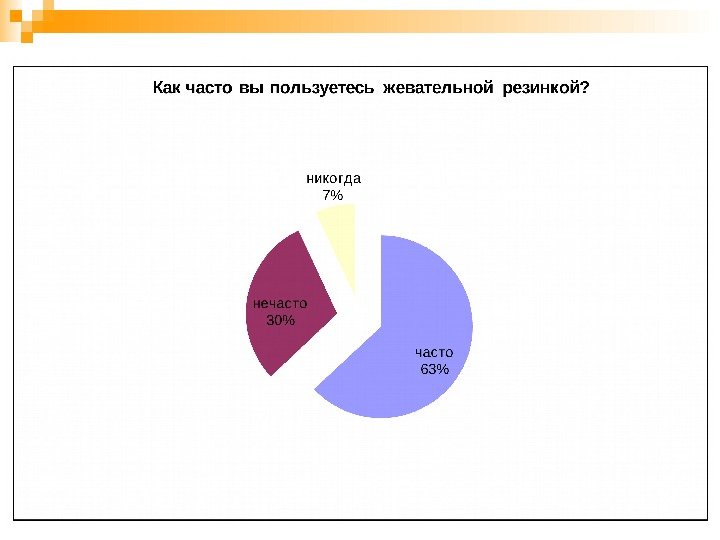 Как часто вы пользуетесь жевательной резинкой?

никогда
7%

нечасто
30%

часто
63%